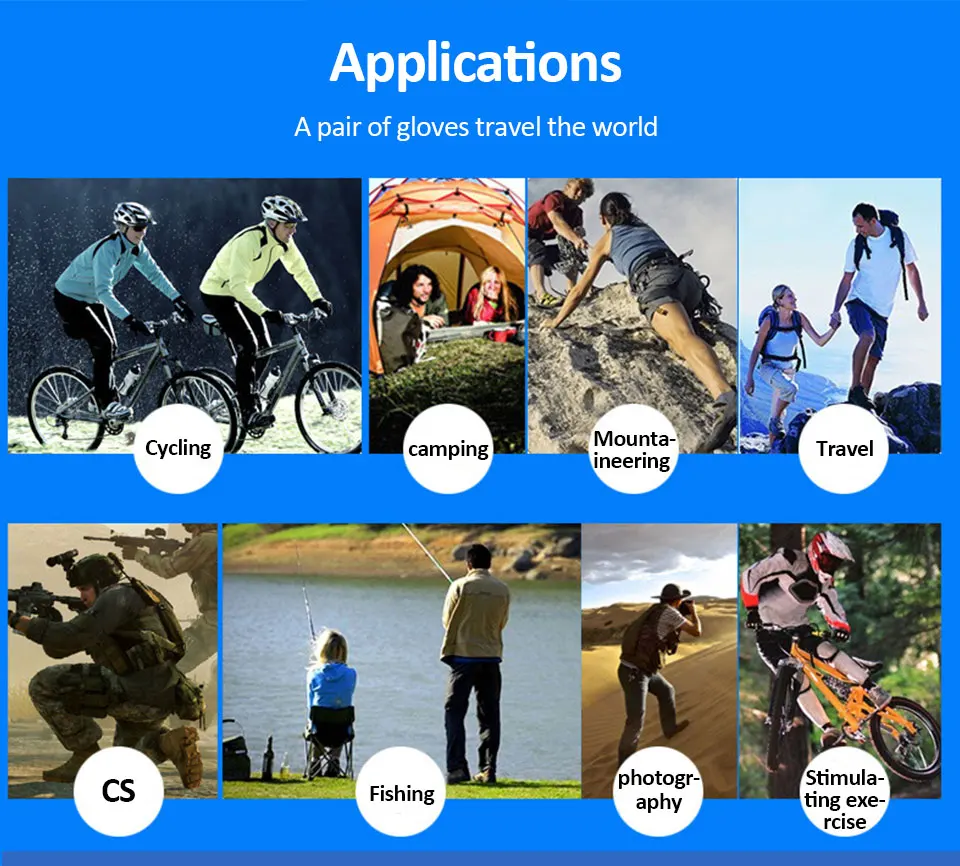 Applications

A pair of gloves travel the world

Cycling

camping

Mountaineering

Travel

CS

Fishing

photography

Stimulating exercise